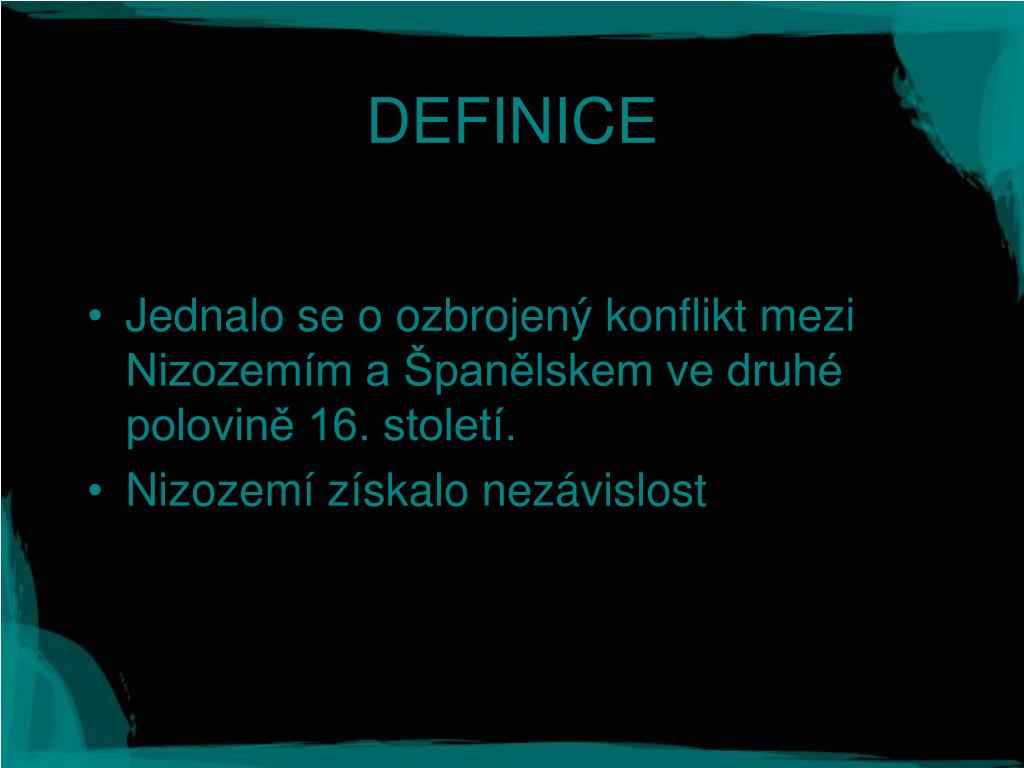 DEFINICE

• Jednalo se o ozbrojený konflikt mezi Nizozemím a Španělskem ve druhé polovině 16. století.
• Nizozemí získalo nezávislost